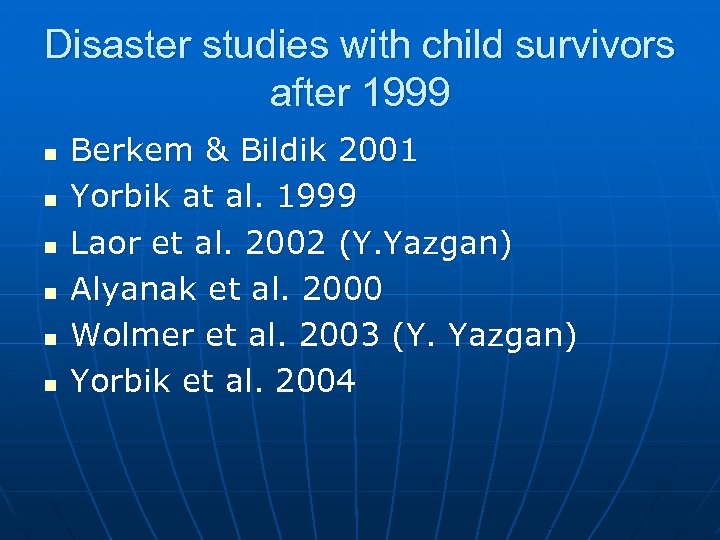 Disaster studies with child survivors after 1999

- Berkem & Bildik 2001
- Yorbik at al. 1999
- Laor et al. 2002 (Y.Yazgan)
- Alyanak et al. 2000
- Wolmer et al. 2003 (Y. Yazgan)
- Yorbik et al. 2004